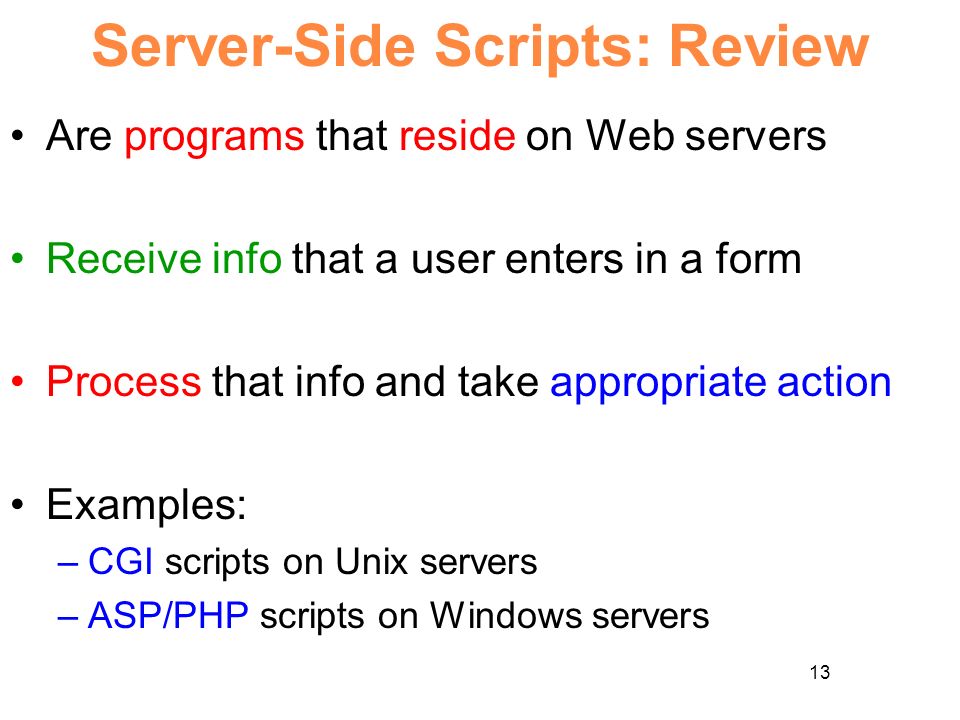 Server-Side Scripts: Review

• Are programs that reside on Web servers

• Receive info that a user enters in a form

• Process that info and take appropriate action

• Examples:
– CGI scripts on Unix servers
– ASP/PHP scripts on Windows servers

13